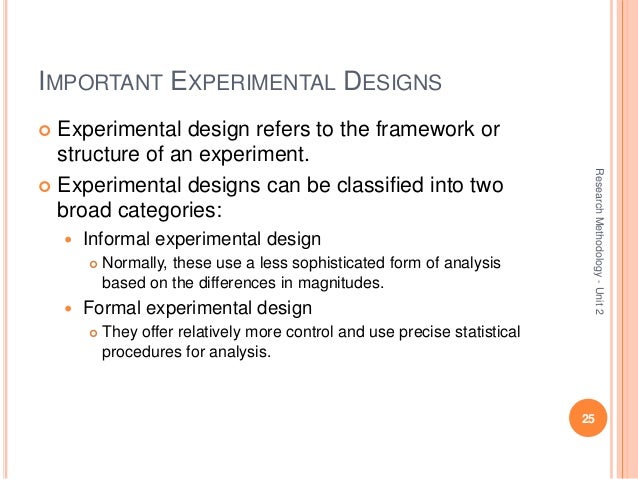 IMPORTANT EXPERIMENTAL DESIGNS

Experimental design refers to the framework or structure of an experiment.

Experimental designs can be classified into two broad categories:

Informal experimental design

Normally, these use a less sophisticated form of analysis based on the differences in magnitudes.

Formal experimental design

They offer relatively more control and use precise statistical procedures for analysis.

Research Methodology - Unit 2

25